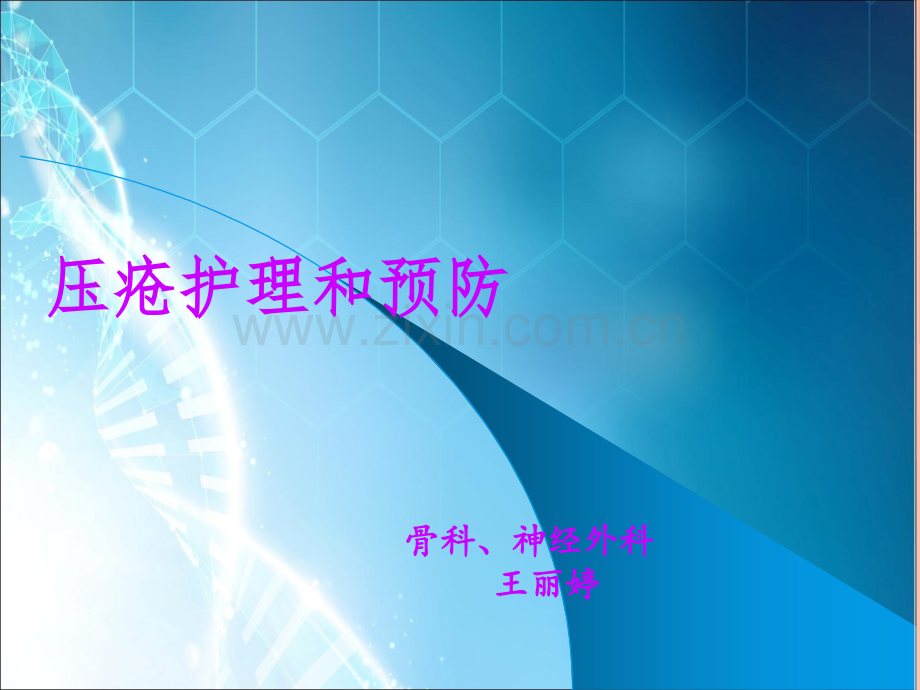 压疮护理和预防

www.zixin.com.cn

骨科、神经外科
王丽婷